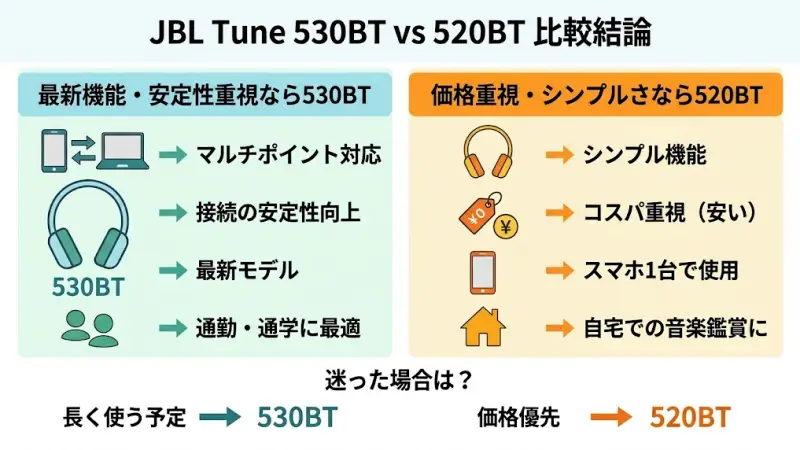 JBL Tune 530BT vs 520BT 比較結論

最新機能・安定性重視なら530BT

→ マルチポイント対応

→ 接続の安定性向上

530BT

→ 最新モデル

→ 通勤・通学に最適

価格重視・シンプルさなら520BT

→ シンプル機能

¥0 ¥

→ コスパ重視（安い）

→ スマホ1台で使用

→ 自宅での音楽鑑賞に

迷った場合は？

長く使う予定 → 530BT

価格優先 → 520BT